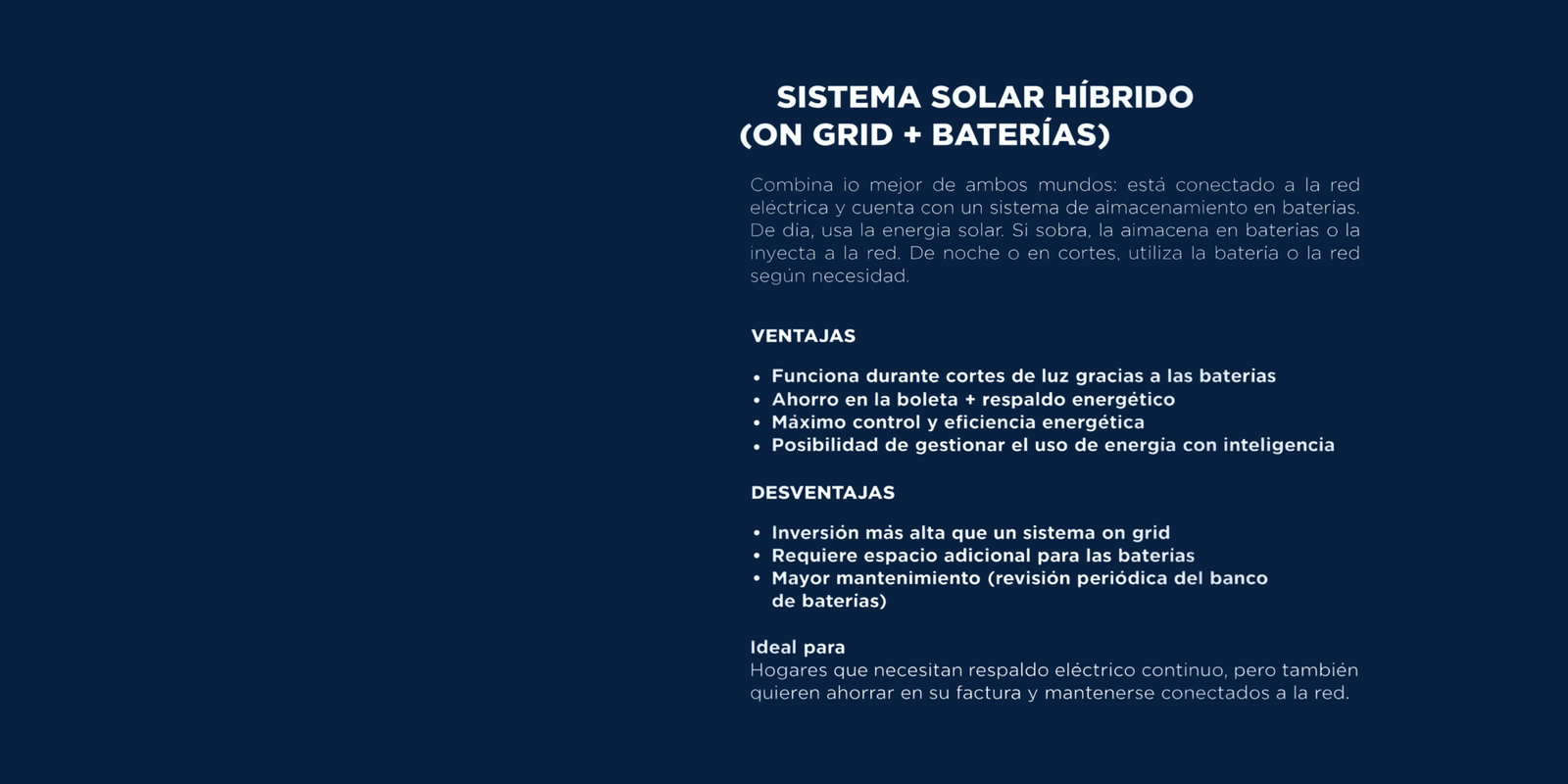 SISTEMA SOLAR HÍBRIDO
(ON GRID + BATERÍAS)

Combina lo mejor de ambos mundos: está conectado a la red eléctrica y cuenta con un sistema de almacenamiento en baterías. De día, usa la energía solar. Si sobra, la almacena en baterías o la inyecta a la red. De noche o en cortes, utiliza la batería o la red según necesidad.

VENTAJAS

• Funciona durante cortes de luz gracias a las baterías
• Ahorro en la boleta + respaldo energético
• Máximo control y eficiencia energética
• Posibilidad de gestionar el uso de energía con inteligencia

DESVENTAJAS

• Inversión más alta que un sistema on grid
• Requiere espacio adicional para las baterías
• Mayor mantenimiento (revisión periódica del banco de baterías)

Ideal para
Hogares que necesitan respaldo eléctrico continuo, pero también quieren ahorrar en su factura y mantenerse conectados a la red.